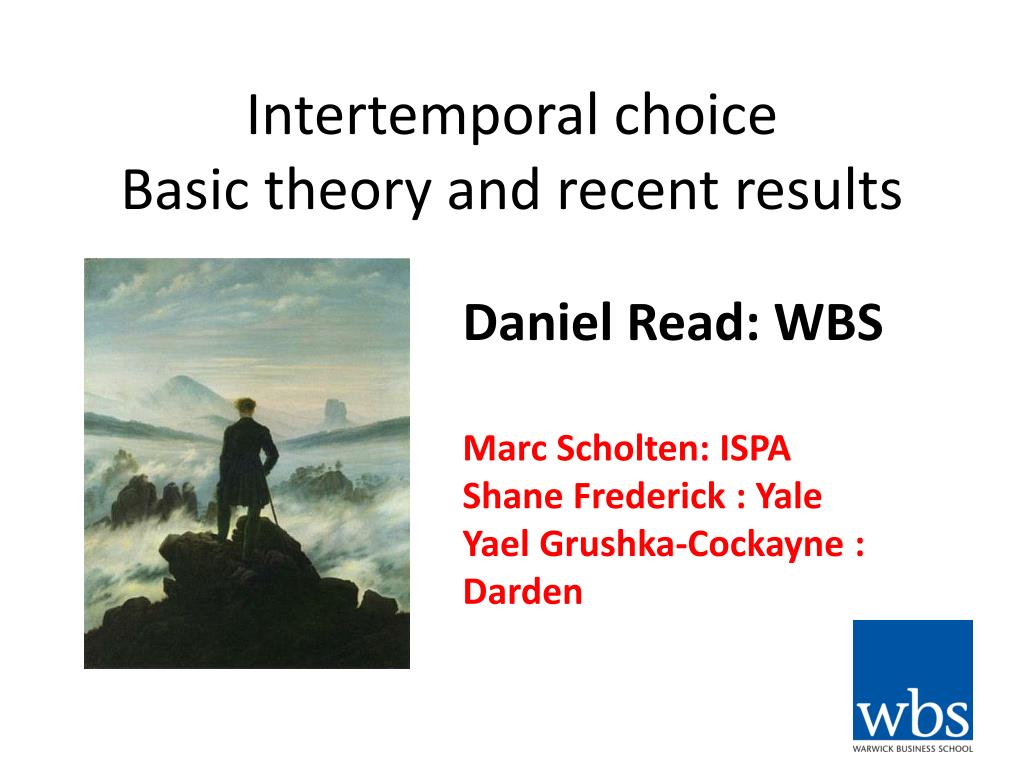 Intertemporal choice
Basic theory and recent results

Daniel Read: WBS

Marc Scholten: ISPA
Shane Frederick : Yale
Yael Grushka-Cockayne : Darden

wbs
WARWICK BUSINESS SCHOOL